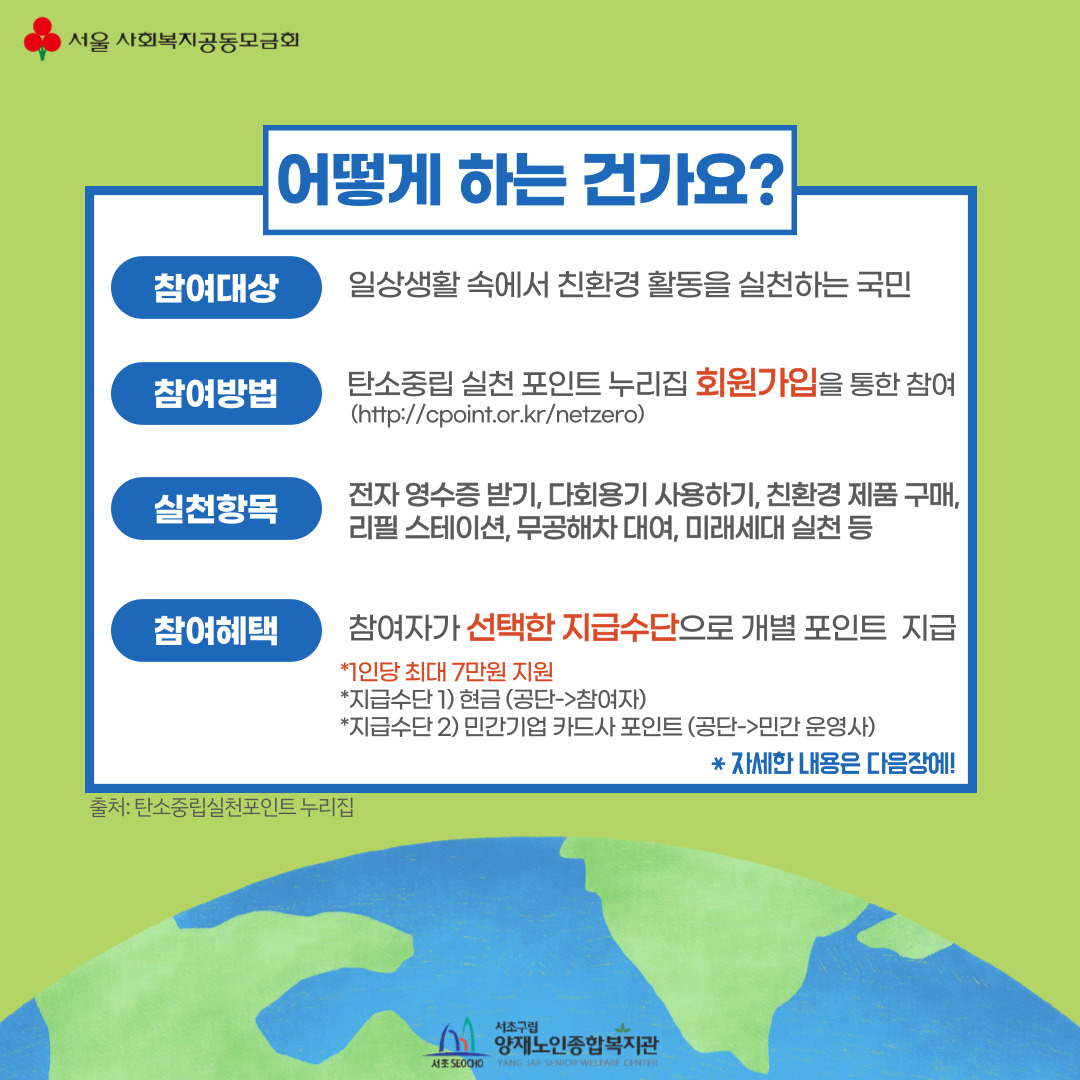 서울 사회복지공동모금회

어떻게 하는 건가요?

참여대상
일상생활 속에서 친환경 활동을 실천하는 국민

참여방법
탄소중립 실천 포인트 누리집 회원가입을 통한 참여
(http://cpoint.or.kr/netzero)

실천항목
전자 영수증 받기, 다회용기 사용하기, 친환경 제품 구매, 리필 스테이션, 무공해차 대여, 미래세대 실천 등

참여혜택
참여자가 선택한 지급수단으로 개별 포인트 지급
*1인당 최대 7만원 지원
*지급수단 1) 현금 (공단->참여자)
*지급수단 2) 민간기업 카드사 포인트 (공단->민간 운영사)
* 자세한 내용은 다음장에!

출처: 탄소중립실천포인트 누리집

서초 SEOCHO
서초구립
양재노인종합복지관
YANG JAE SENIOR WELFARE CENTER